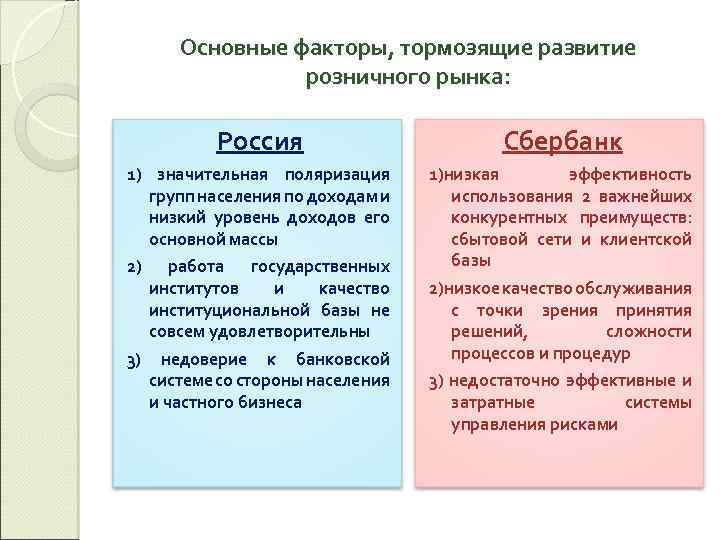 Основные факторы, тормозящие развитие розничного рынка:

Россия

1) значительная поляризация групп населения по доходам и низкий уровень доходов его основной массы

2) работа государственных институтов и качество институциональной базы не совсем удовлетворительны

3) недоверие к банковской системе со стороны населения и частного бизнеса

Сбербанк

1)низкая эффективность использования 2 важнейших конкурентных преимуществ: сбытовой сети и клиентской базы

2)низкое качество обслуживания с точки зрения принятия решений, сложности процессов и процедур

3) недостаточно эффективные и затратные системы управления рисками